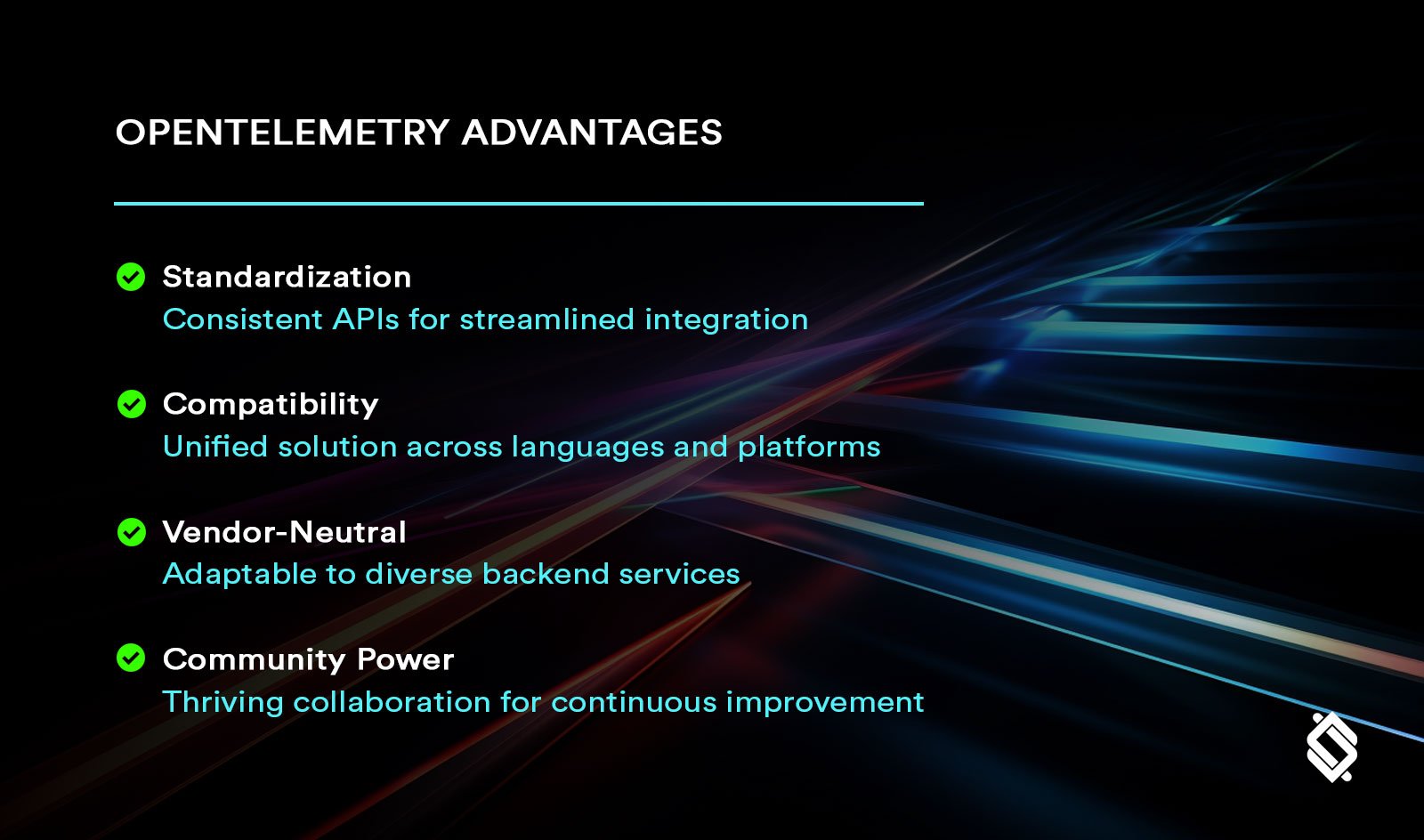 OPENTELEMETRY ADVANTAGES

Standardization
Consistent APIs for streamlined integration

Compatibility
Unified solution across languages and platforms

Vendor-Neutral
Adaptable to diverse backend services

Community Power
Thriving collaboration for continuous improvement